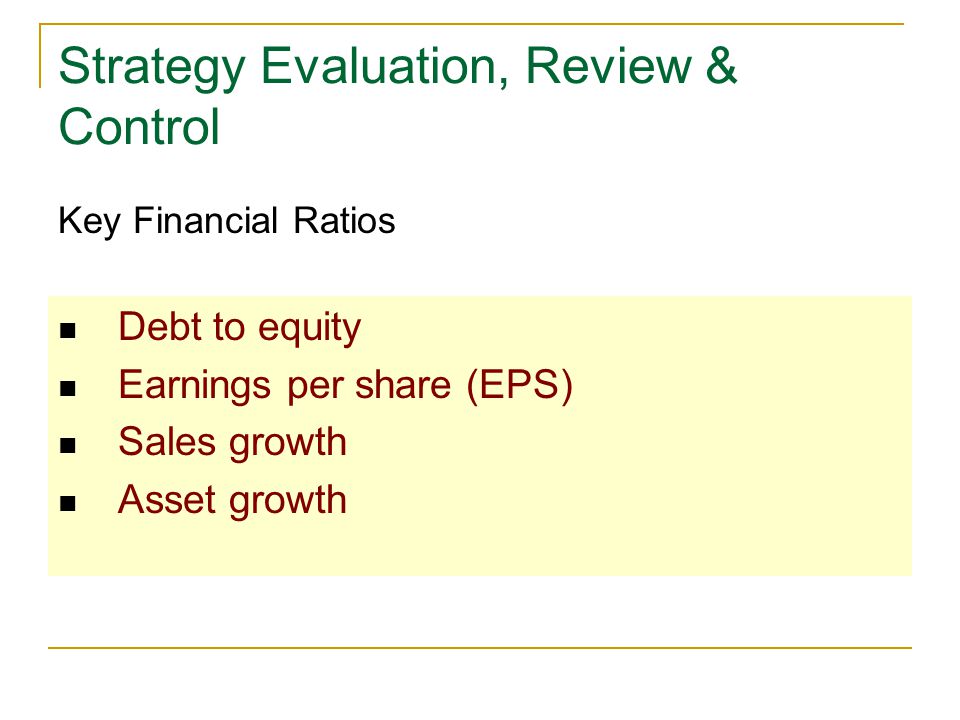 Strategy Evaluation, Review & Control

Key Financial Ratios

- Debt to equity
- Earnings per share (EPS)
- Sales growth
- Asset growth